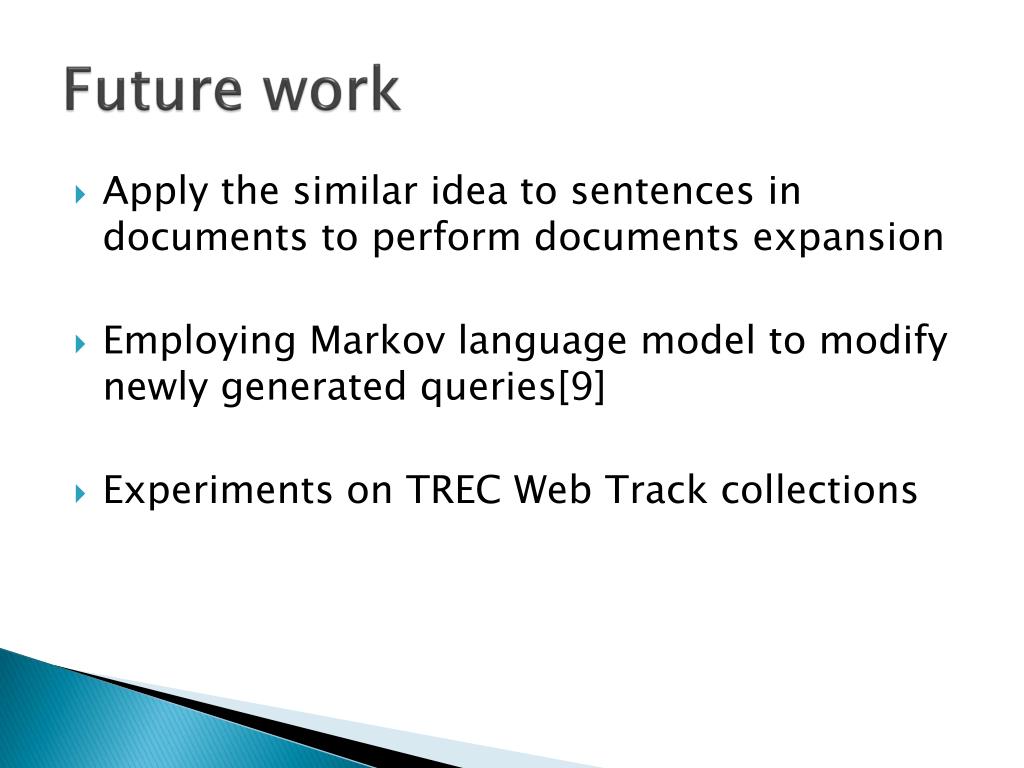 Future work

Apply the similar idea to sentences in documents to perform documents expansion

Employing Markov language model to modify newly generated queries[9]

Experiments on TREC Web Track collections